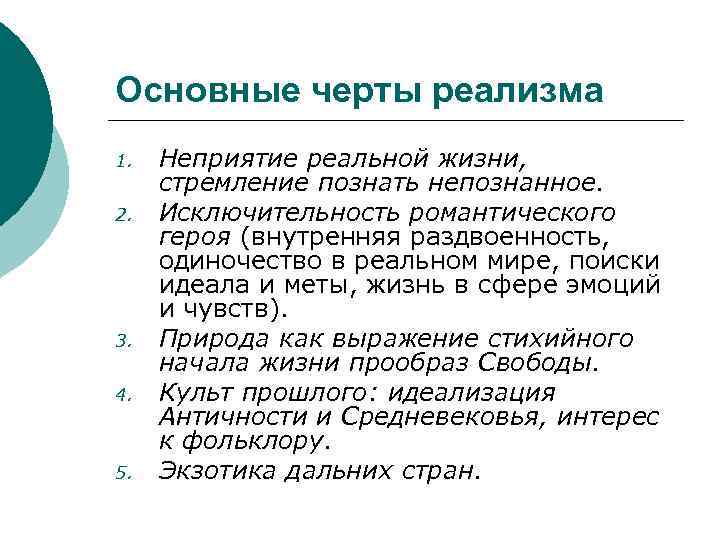 Основные черты реализма

1. Неприятие реальной жизни, стремление познать непознанное.
2. Исключительность романтического героя (внутренняя раздвоенность, одиночество в реальном мире, поиски идеала и меты, жизнь в сфере эмоций и чувств).
3. Природа как выражение стихийного начала жизни прообраз Свободы.
4. Культ прошлого: идеализация Античности и Средневековья, интерес к фольклору.
5. Экзотика дальних стран.